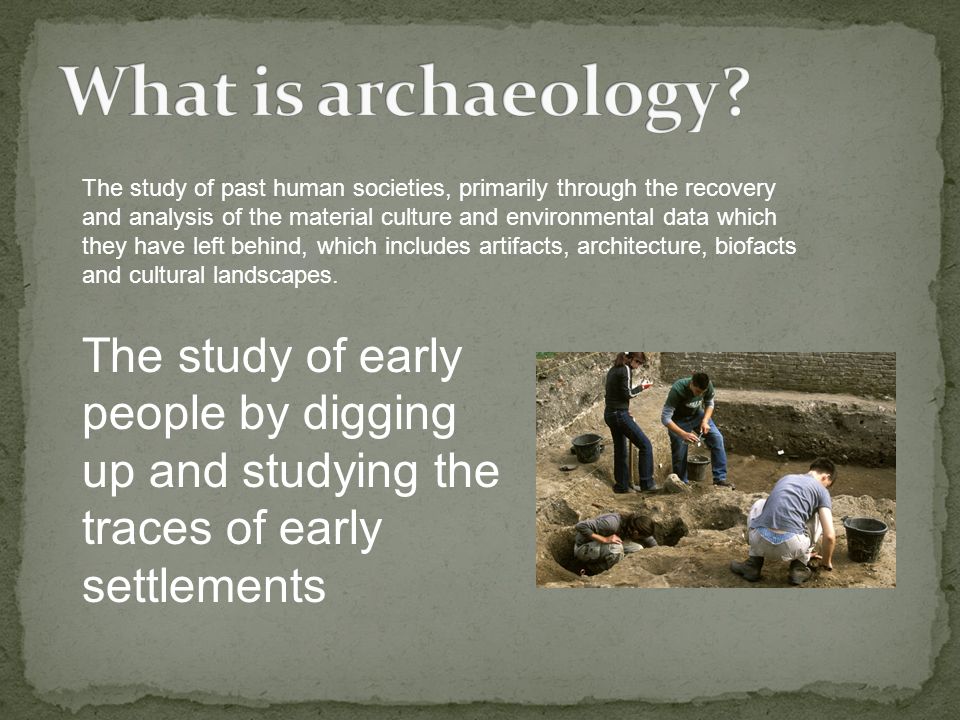 What is archaeology?

The study of past human societies, primarily through the recovery and analysis of the material culture and environmental data which they have left behind, which includes artifacts, architecture, biofacts and cultural landscapes.

The study of early people by digging up and studying the traces of early settlements